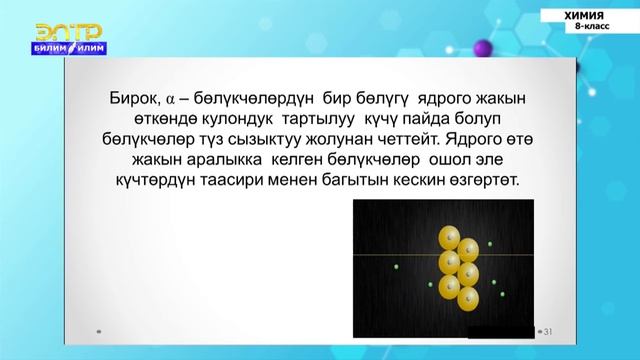 ЭЛТР
БИЛИМ ИЛИМ

ХИМИЯ
8-класс

Бирок, $\alpha$ – бөлүкчөлөрдүн бир бөлүгү ядрого жакын өткөндө кулондук тартылуу күчү пайда болуп бөлүкчөлөр түз сызыктуу жолунан четтейт. Ядрого өтө жакын аралыкка келген бөлүкчөлөр ошол эле күчтөрдүн таасири менен багытын кескин өзгөртөт.

31